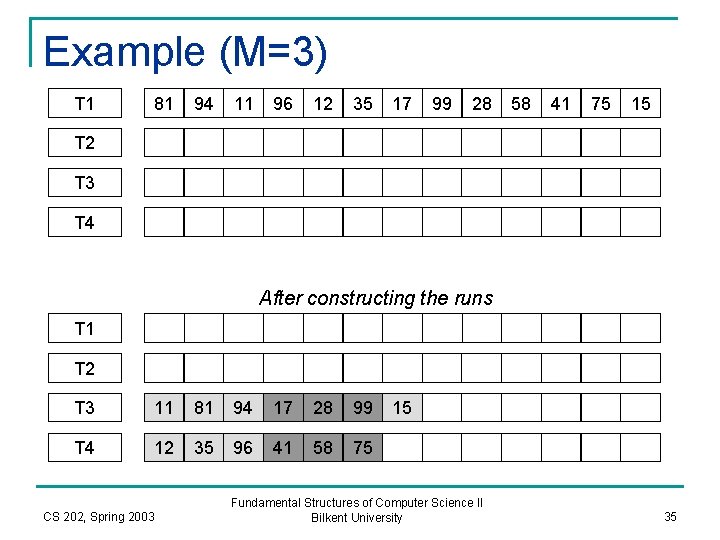 Example (M=3)

| T1 | 81 | 94 | 11 | 96 | 12 | 35 | 17 | 99 | 28 | 58 | 41 | 75 | 15 |
|---|---|---|---|---|---|---|---|---|---|---|---|---|---|
| T2 | | | | | | | | | | | | | |
| T3 | | | | | | | | | | | | | |
| T4 | | | | | | | | | | | | | |

After constructing the runs

| T1 | | | | | | | | | | | | | |
|---|---|---|---|---|---|---|---|---|---|---|---|---|---|
| T2 | | | | | | | | | | | | | |
| T3 | 11 | 81 | 94 | 17 | 28 | 99 | 15 | | | | | | |
| T4 | 12 | 35 | 96 | 41 | 58 | 75 | | | | | | | |

CS 202, Spring 2003

Fundamental Structures of Computer Science II
Bilkent University

35